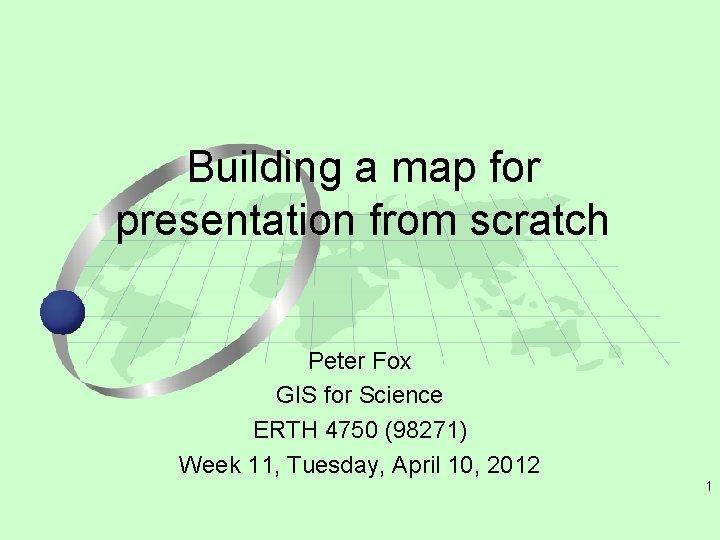 Building a map for presentation from scratch

Peter Fox
GIS for Science
ERTH 4750 (98271)
Week 11, Tuesday, April 10, 2012

1